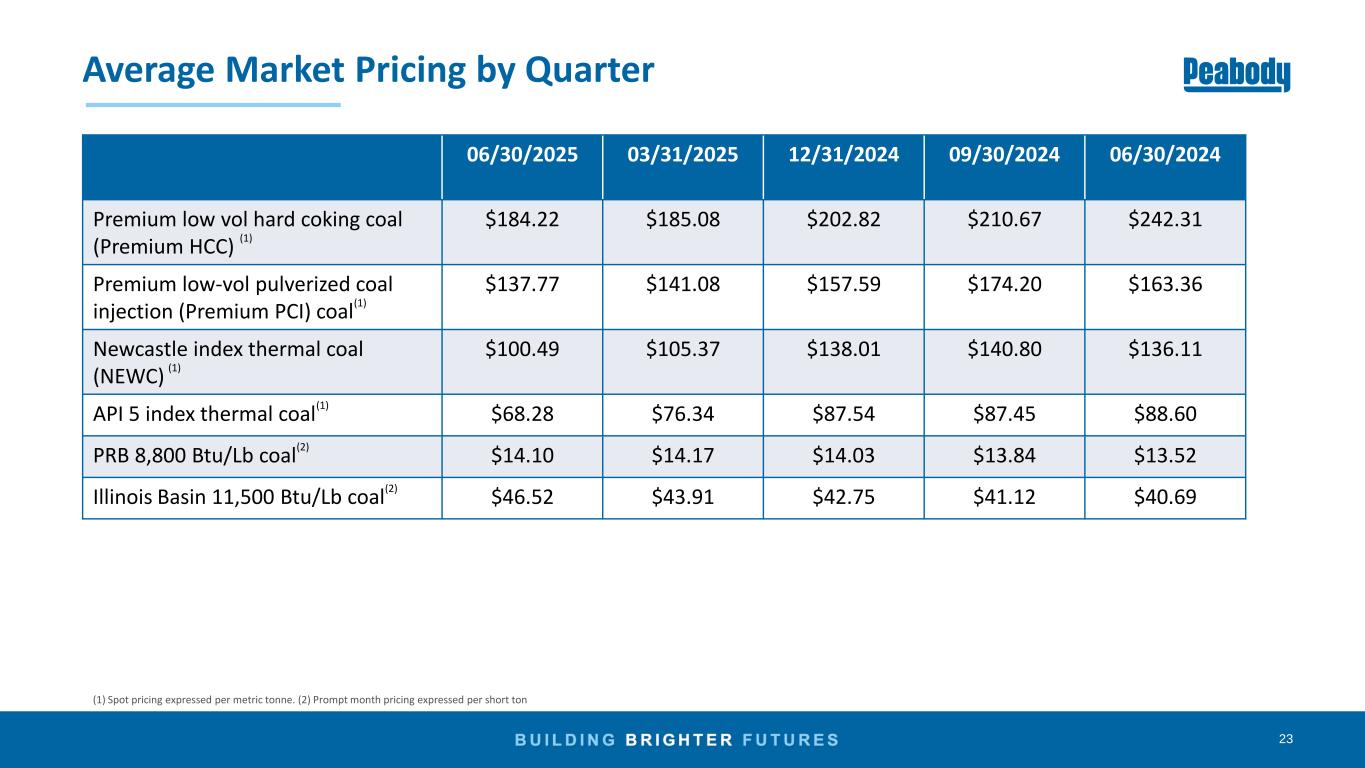 Average Market Pricing by Quarter

Peabody

| | 06/30/2025 | 03/31/2025 | 12/31/2024 | 09/30/2024 | 06/30/2024 |
|---|---|---|---|---|---|
| Premium low vol hard coking coal (Premium HCC) $^{(1)}$ | \$184.22 | \$185.08 | \$202.82 | \$210.67 | \$242.31 |
| Premium low-vol pulverized coal injection (Premium PCI) coal$^{(1)}$ | \$137.77 | \$141.08 | \$157.59 | \$174.20 | \$163.36 |
| Newcastle index thermal coal (NEWC) $^{(1)}$ | \$100.49 | \$105.37 | \$138.01 | \$140.80 | \$136.11 |
| API 5 index thermal coal$^{(1)}$ | \$68.28 | \$76.34 | \$87.54 | \$87.45 | \$88.60 |
| PRB 8,800 Btu/Lb coal$^{(2)}$ | \$14.10 | \$14.17 | \$14.03 | \$13.84 | \$13.52 |
| Illinois Basin 11,500 Btu/Lb coal$^{(2)}$ | \$46.52 | \$43.91 | \$42.75 | \$41.12 | \$40.69 |

(1) Spot pricing expressed per metric tonne. (2) Prompt month pricing expressed per short ton

BUILDING BRIGHTER FUTURES

23